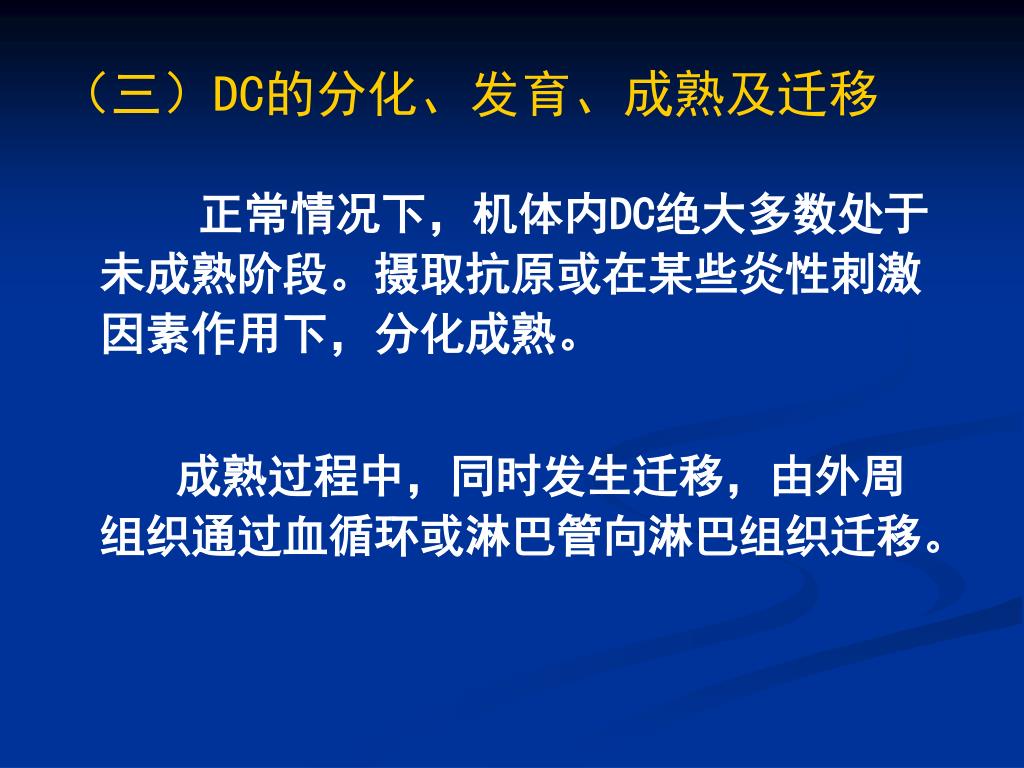 （三）DC的分化、发育、成熟及迁移

正常情况下，机体内DC绝大多数处于未成熟阶段。摄取抗原或在某些炎性刺激因素作用下，分化成熟。

成熟过程中，同时发生迁移，由外周组织通过血循环或淋巴管向淋巴组织迁移。